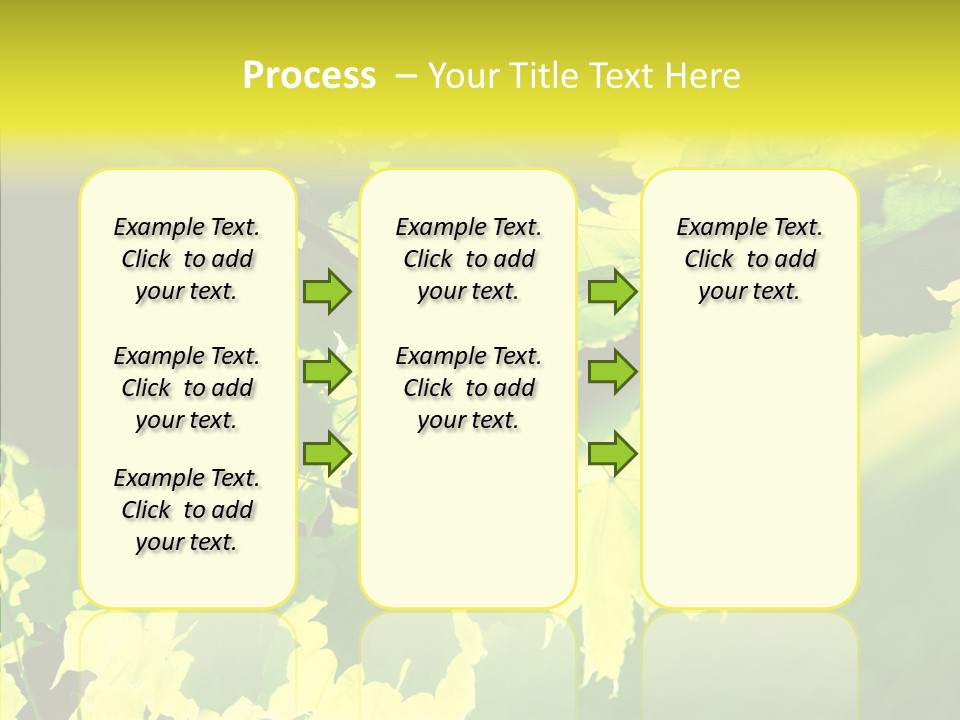 Process – Your Title Text Here

Example Text. Click to add your text.

Example Text. Click to add your text.

Example Text. Click to add your text.

Example Text. Click to add your text.

Example Text. Click to add your text.

Example Text. Click to add your text.